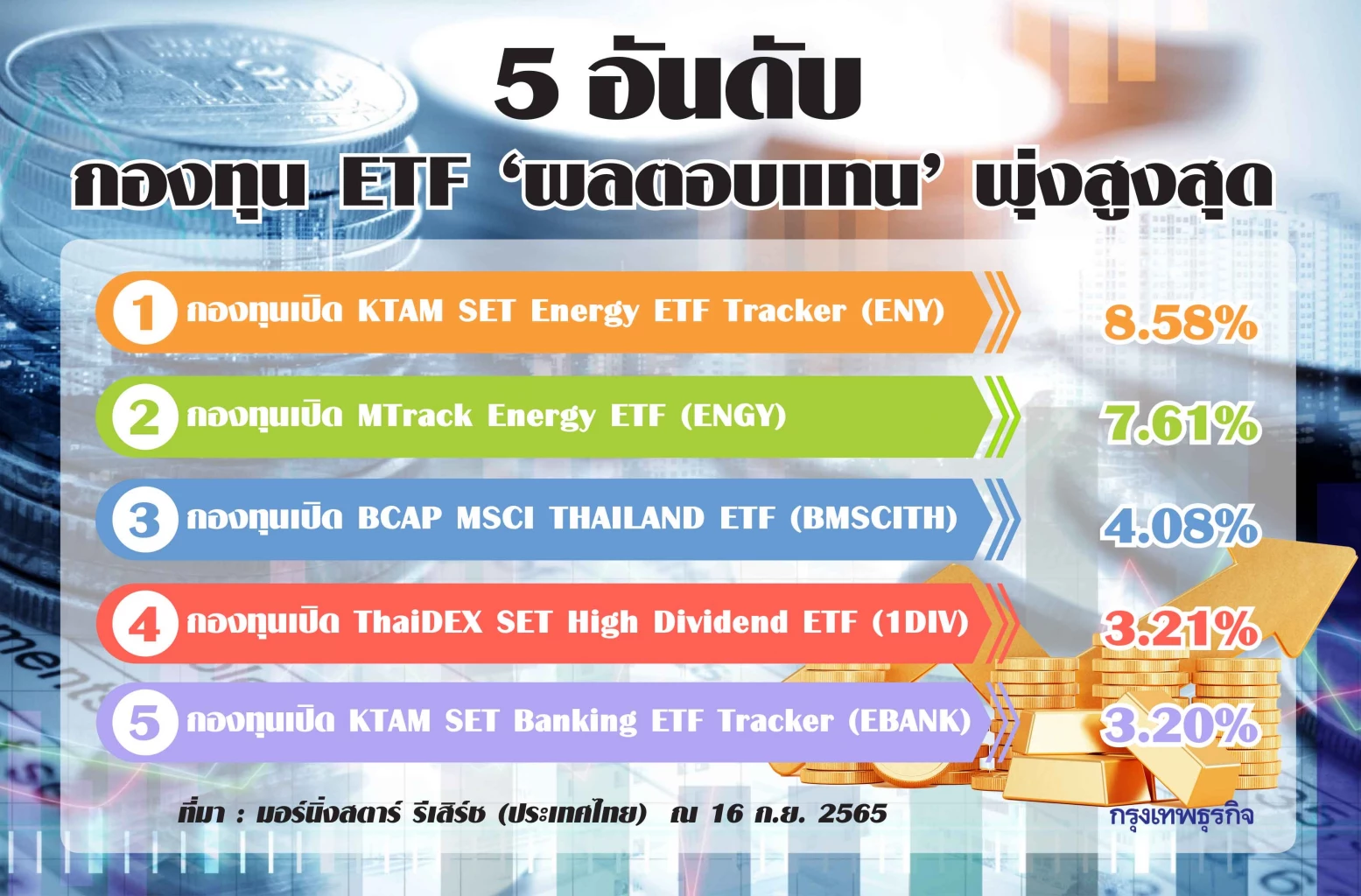 5 อันดับ

กองทุน ETF 'ผลตอบแทน' พุ่งสูงสุด

1 กองทุนเปิด KTAM SET Energy ETF Tracker (ENY) 8.58%

2 กองทุนเปิด MTrack Energy ETF (ENGY) 7.61%

3 กองทุนเปิด BCAP MSCI THAILAND ETF (BMSCITH) 4.08%

4 กองทุนเปิด ThaiDEX SET High Dividend ETF (1DIV) 3.21%

5 กองทุนเปิด KTAM SET Banking ETF Tracker (EBANK) 3.20%

ที่มา : มอร์นิ่งสตาร์ รีเสิร์ช (ประเทศไทย) ณ 16 ก.ย. 2565

กรุงเทพธุรกิจ